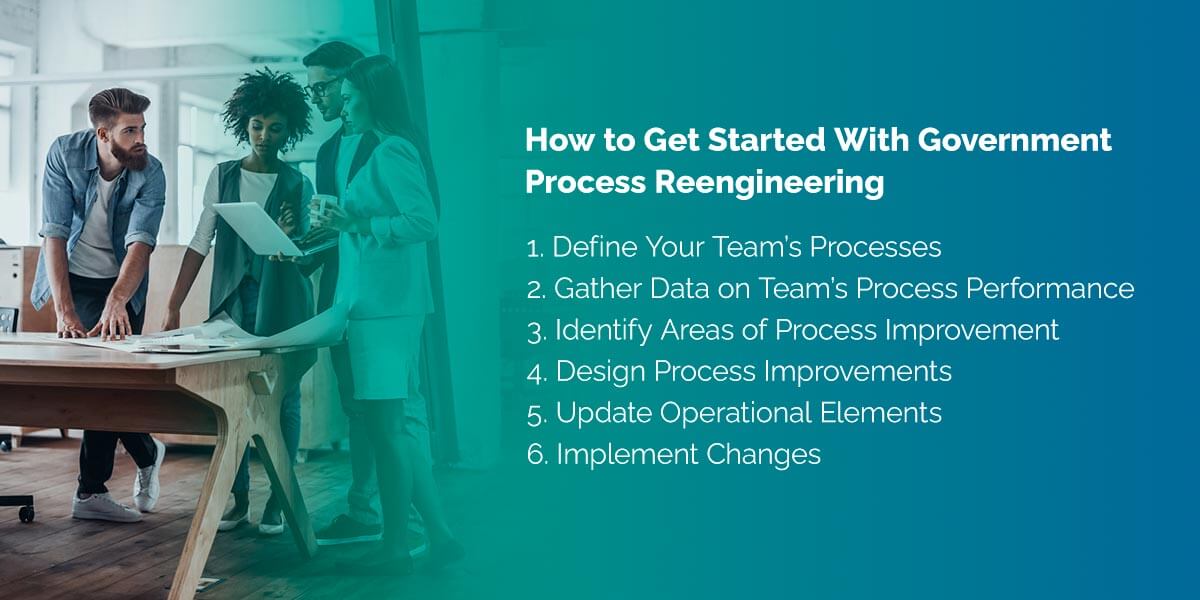 How to Get Started With Government Process Reengineering

1. Define Your Team's Processes
2. Gather Data on Team's Process Performance
3. Identify Areas of Process Improvement
4. Design Process Improvements
5. Update Operational Elements
6. Implement Changes